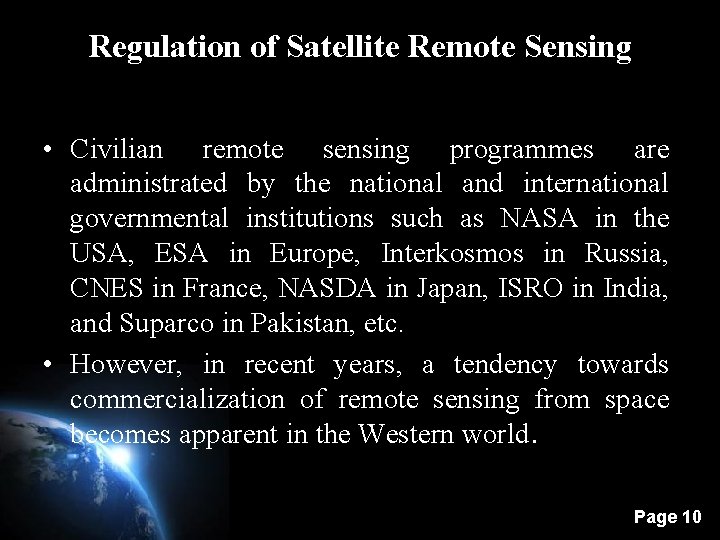 Regulation of Satellite Remote Sensing

• Civilian remote sensing programmes are administrated by the national and international governmental institutions such as NASA in the USA, ESA in Europe, Interkosmos in Russia, CNES in France, NASDA in Japan, ISRO in India, and Suparco in Pakistan, etc.

• However, in recent years, a tendency towards commercialization of remote sensing from space becomes apparent in the Western world.

Page 10